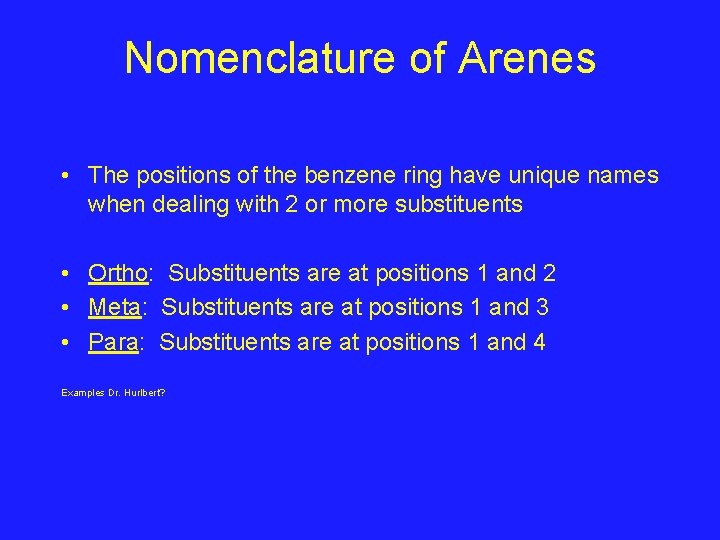 Nomenclature of Arenes

• The positions of the benzene ring have unique names when dealing with 2 or more substituents

• Ortho: Substituents are at positions 1 and 2
• Meta: Substituents are at positions 1 and 3
• Para: Substituents are at positions 1 and 4

Examples Dr. Hurlbert?